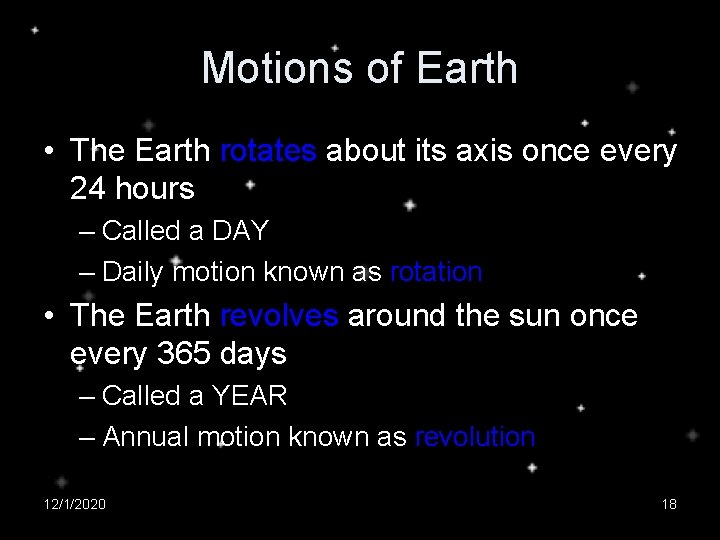 Motions of Earth

• The Earth rotates about its axis once every 24 hours

– Called a DAY

– Daily motion known as rotation

• The Earth revolves around the sun once every 365 days

– Called a YEAR

– Annual motion known as revolution

12/1/2020

18